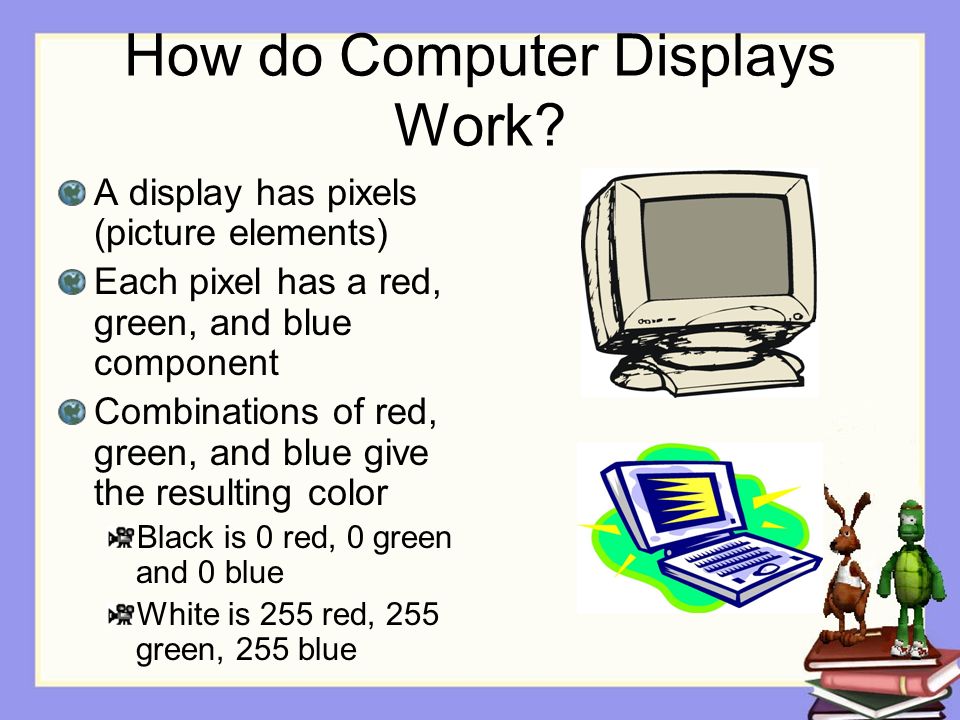 How do Computer Displays Work?

A display has pixels (picture elements)

Each pixel has a red, green, and blue component

Combinations of red, green, and blue give the resulting color

Black is 0 red, 0 green and 0 blue

White is 255 red, 255 green, 255 blue